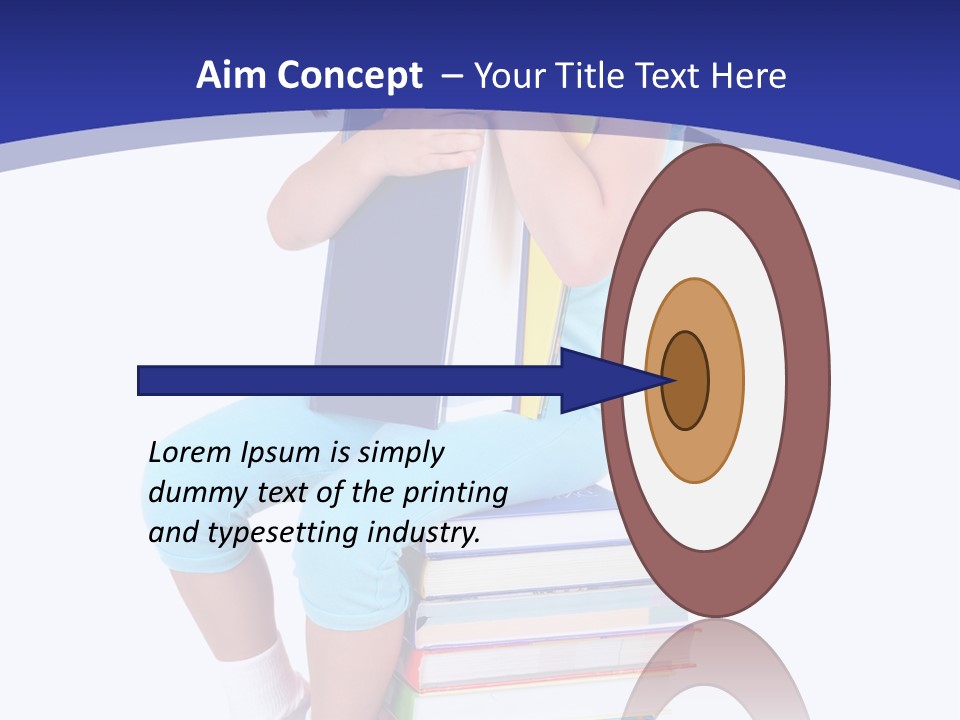 Aim Concept – Your Title Text Here

Lorem Ipsum is simply dummy text of the printing and typesetting industry.